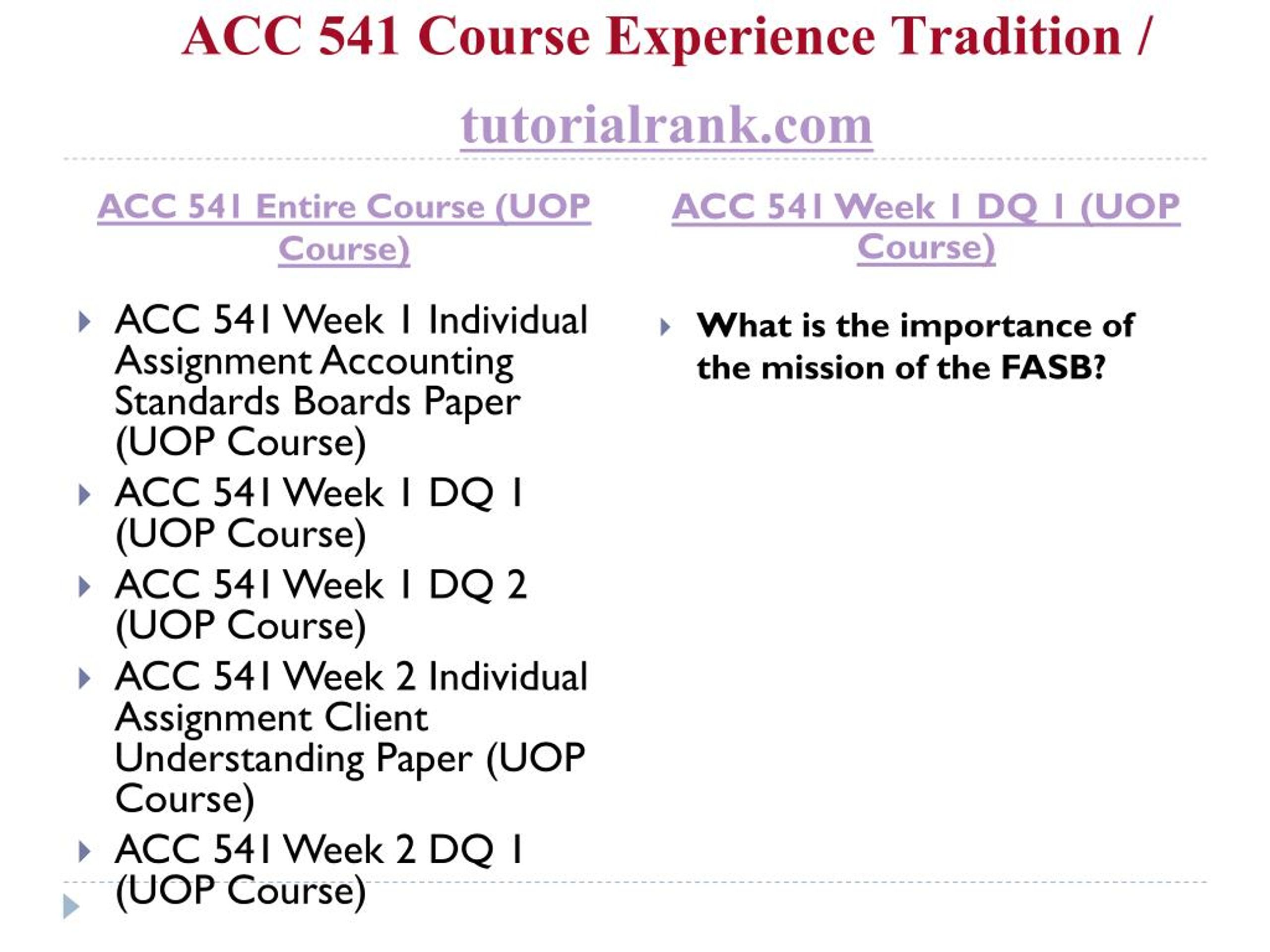 ACC 541 Course Experience Tradition /

tutorialrank.com

ACC 541 Entire Course (UOP Course)

ACC 541 Week 1 Individual Assignment Accounting Standards Boards Paper (UOP Course)

ACC 541 Week 1 DQ 1 (UOP Course)

ACC 541 Week 1 DQ 2 (UOP Course)

ACC 541 Week 2 Individual Assignment Client Understanding Paper (UOP Course)

ACC 541 Week 2 DQ 1 (UOP Course)

ACC 541 Week 1 DQ 1 (UOP Course)

What is the importance of the mission of the FASB?